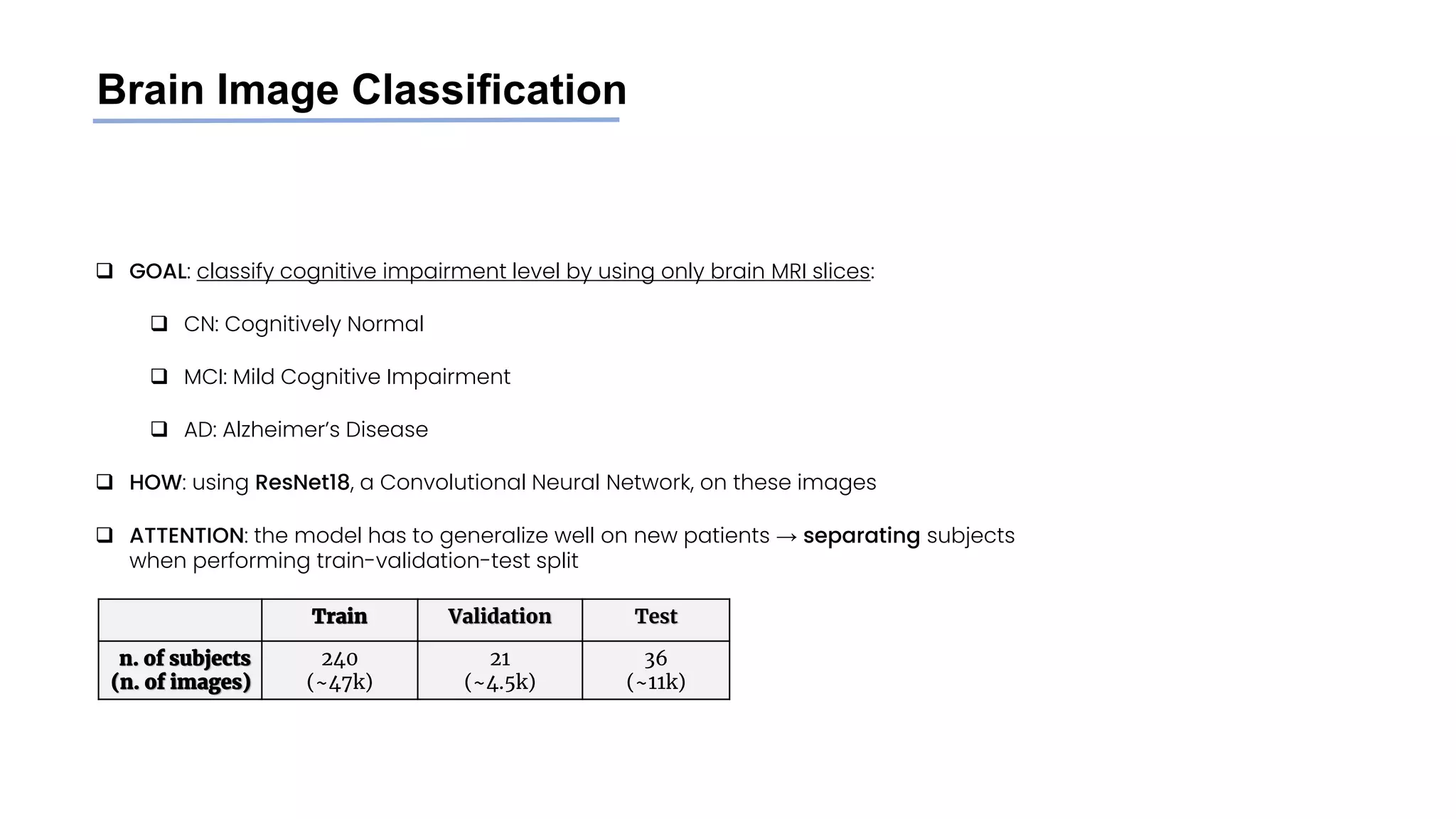 Brain Image Classification

❑ GOAL: classify cognitive impairment level by using only brain MRI slices:

❑ CN: Cognitively Normal

❑ MCI: Mild Cognitive Impairment

❑ AD: Alzheimer's Disease

❑ HOW: using ResNet18, a Convolutional Neural Network, on these images

❑ ATTENTION: the model has to generalize well on new patients → separating subjects when performing train-validation-test split

| | Train | Validation | Test |
|---|---|---|---|
| n. of subjects (n. of images) | 240 (~47k) | 21 (~4.5k) | 36 (~11k) |